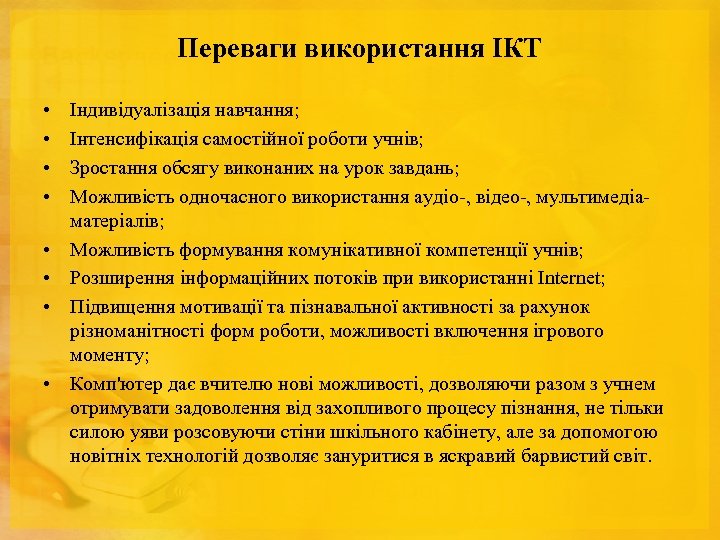 Переваги використання ІКТ

• Індивідуалізація навчання;
• Інтенсифікація самостійної роботи учнів;
• Зростання обсягу виконаних на урок завдань;
• Можливість одночасного використання аудіо-, відео-, мультимедіа-матеріалів;
• Можливість формування комунікативної компетенції учнів;
• Розширення інформаційних потоків при використанні Internet;
• Підвищення мотивації та пізнавальної активності за рахунок різноманітності форм роботи, можливості включення ігрового моменту;
• Комп'ютер дає вчителю нові можливості, дозволяючи разом з учнем отримувати задоволення від захопливого процесу пізнання, не тільки силою уяви розсовуючи стіни шкільного кабінету, але за допомогою новітніх технологій дозволяє зануритися в яскравий барвистий світ.